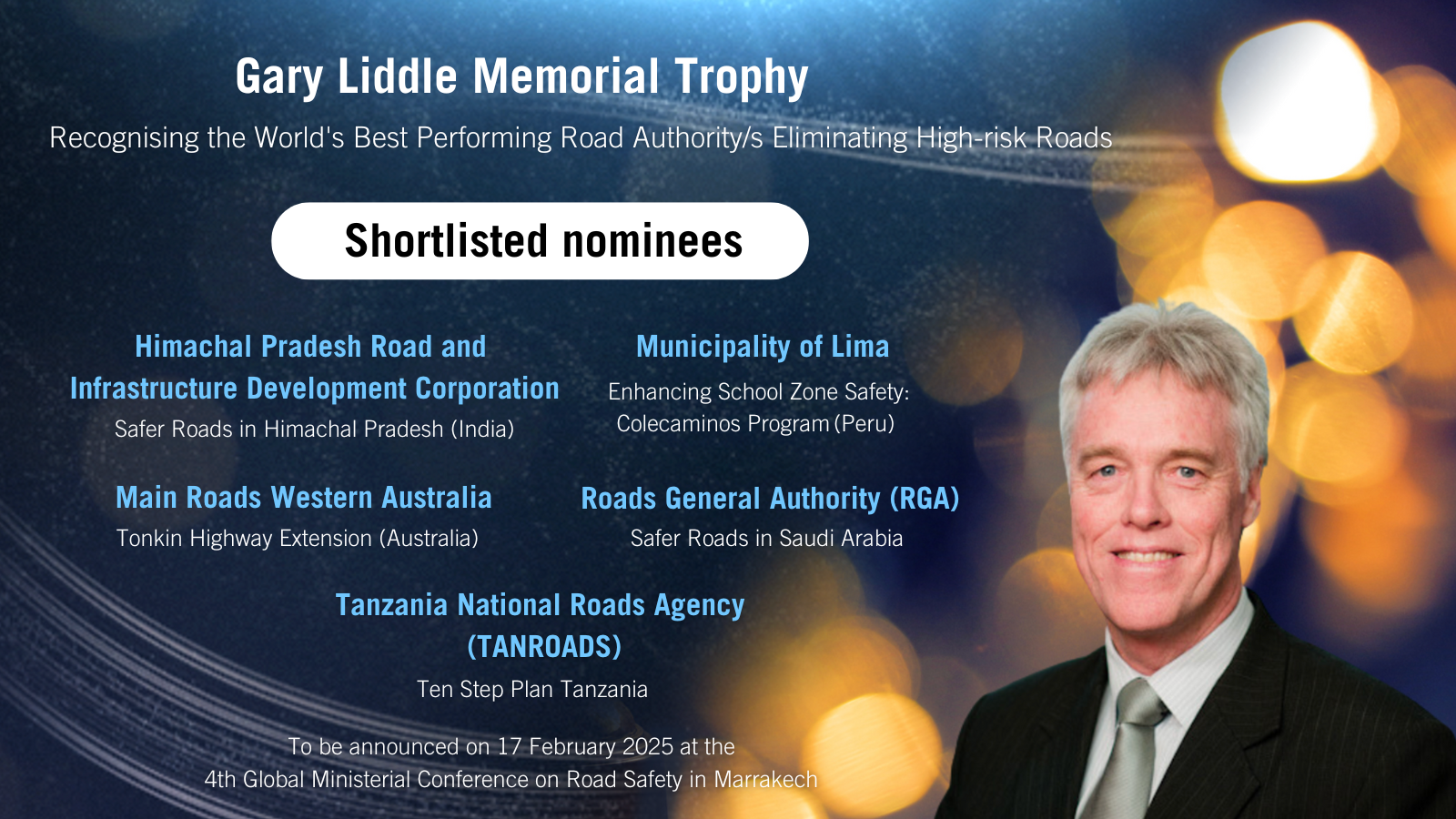 Gary Liddle Memorial Trophy

Recognising the World's Best Performing Road Authority/s Eliminating High-risk Roads

Shortlisted nominees

Himachal Pradesh Road and Infrastructure Development Corporation
Safer Roads in Himachal Pradesh (India)

Municipality of Lima
Enhancing School Zone Safety: Colecaminos Program (Peru)

Main Roads Western Australia
Tonkin Highway Extension (Australia)

Roads General Authority (RGA)
Safer Roads in Saudi Arabia

Tanzania National Roads Agency (TANROADS)
Ten Step Plan Tanzania

To be announced on 17 February 2025 at the 4th Global Ministerial Conference on Road Safety in Marrakech